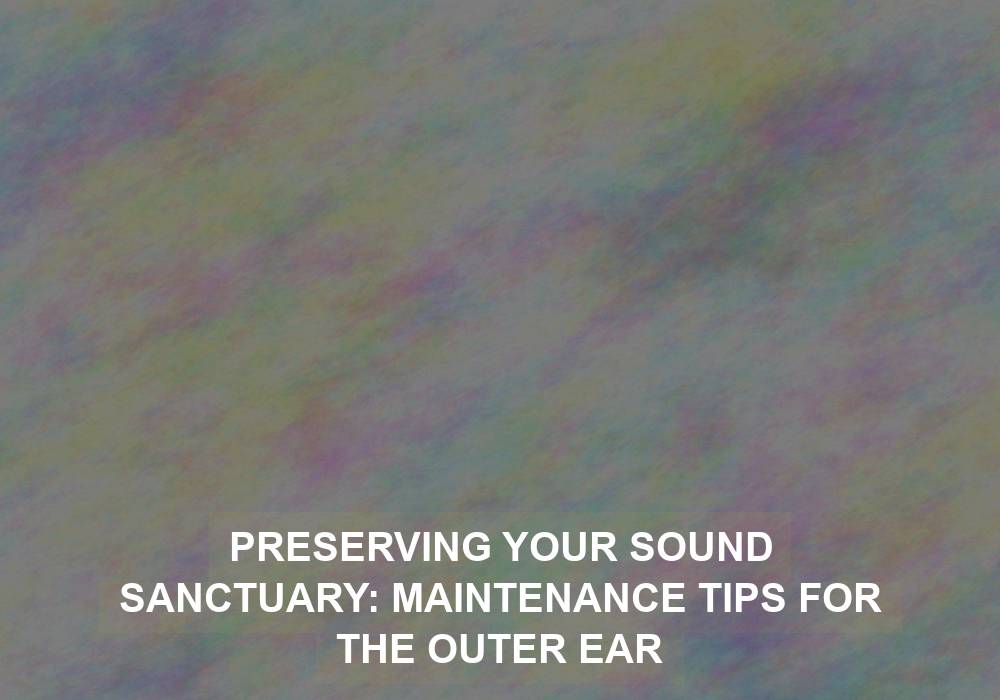 PRESERVING YOUR SOUND SANCTUARY: MAINTENANCE TIPS FOR THE OUTER EAR